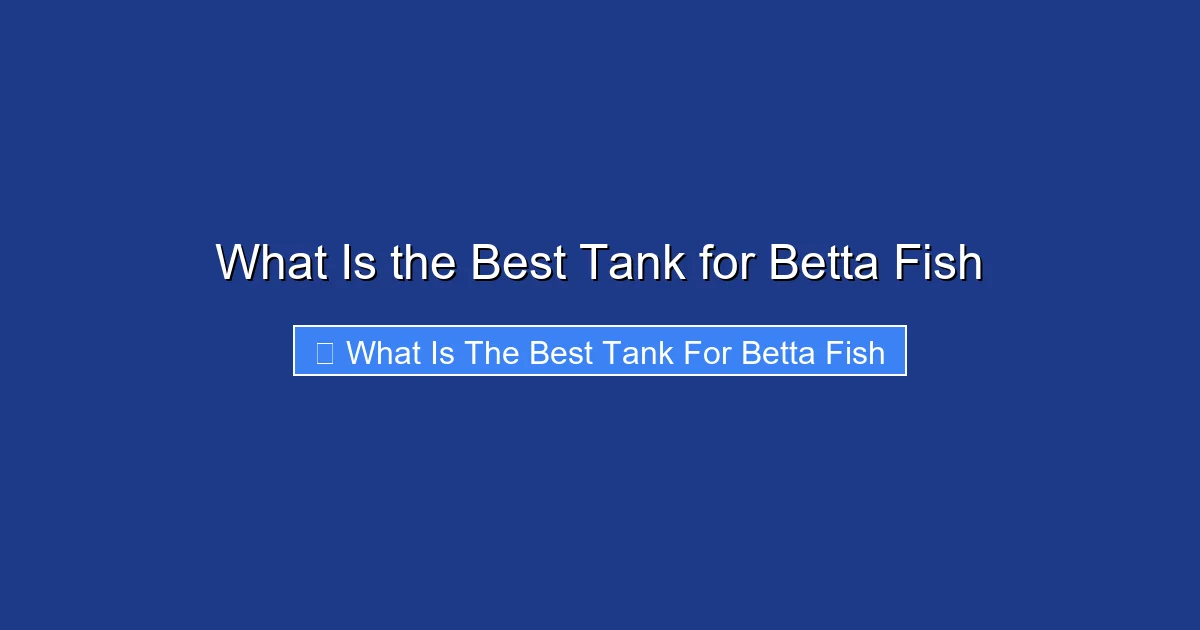 What Is the Best Tank for Betta Fish

What Is The Best Tank For Betta Fish